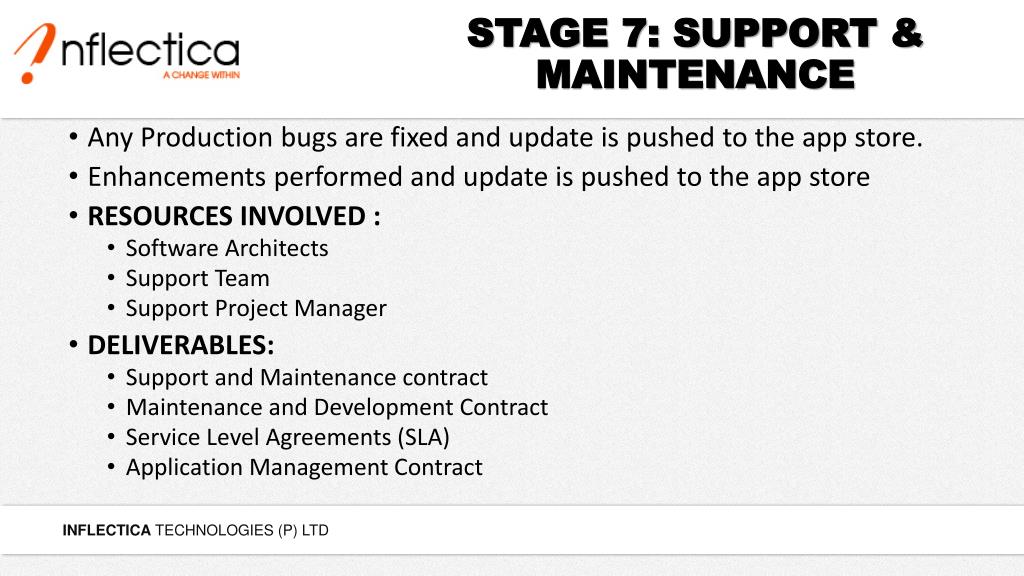 nflectica
A CHANGE WITHIN

STAGE 7: SUPPORT & MAINTENANCE

• Any Production bugs are fixed and update is pushed to the app store.
• Enhancements performed and update is pushed to the app store
• RESOURCES INVOLVED :
  • Software Architects
  • Support Team
  • Support Project Manager
• DELIVERABLES:
  • Support and Maintenance contract
  • Maintenance and Development Contract
  • Service Level Agreements (SLA)
  • Application Management Contract

INFLECTICA TECHNOLOGIES (P) LTD